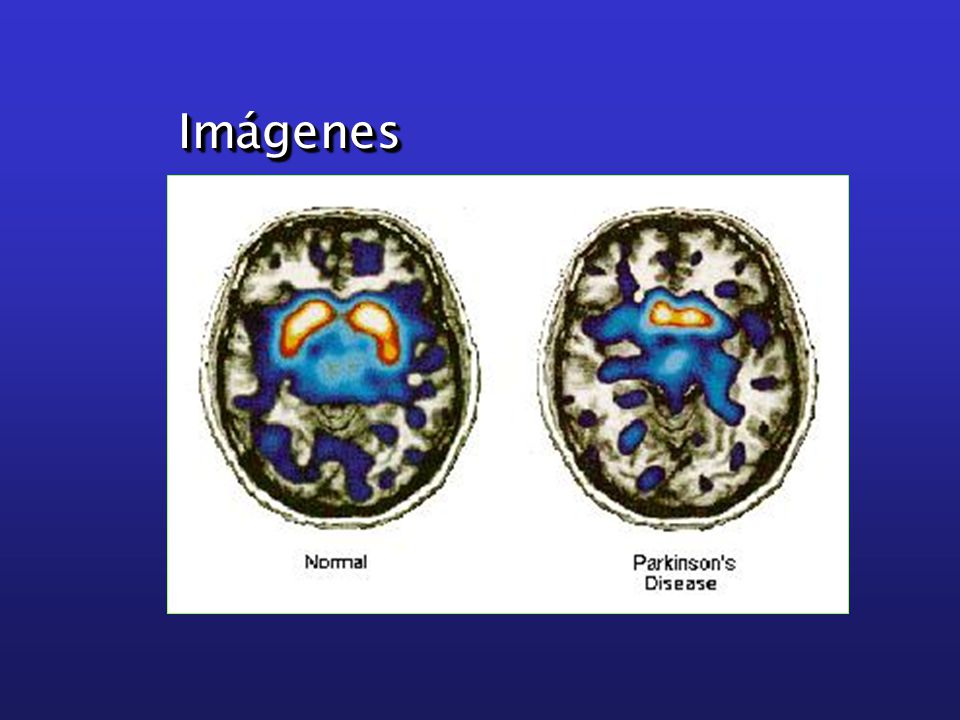 Imágenes

Normal

Parkinson's Disease